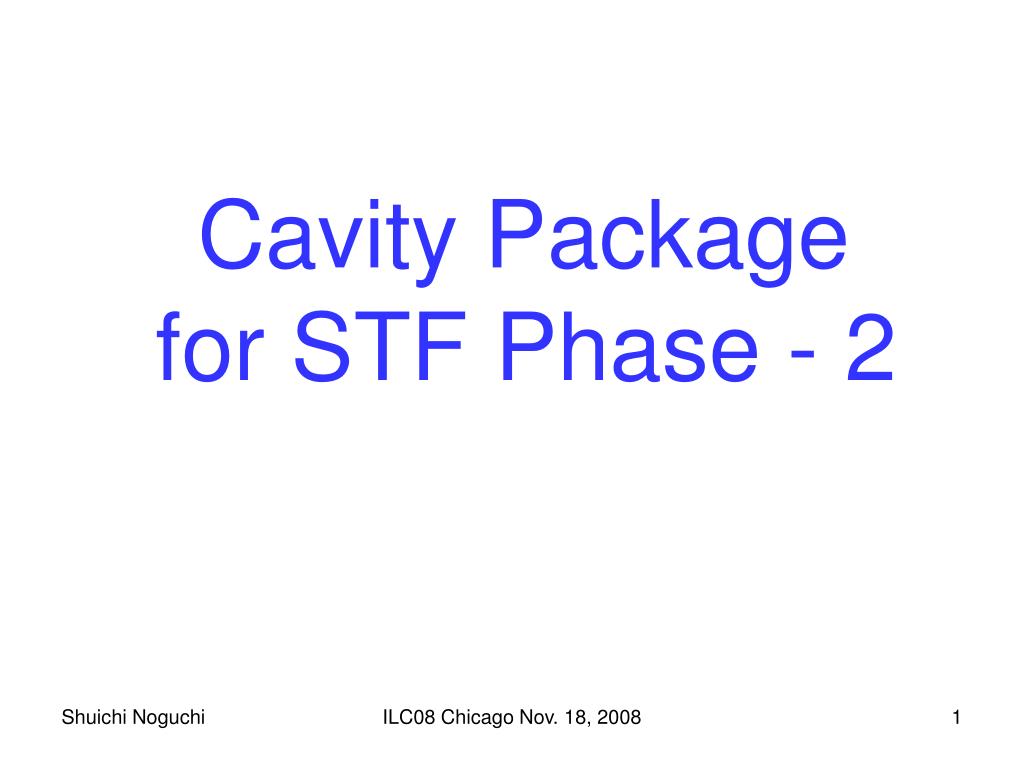 Cavity Package
for STF Phase - 2

Shuichi Noguchi

ILC08 Chicago Nov. 18, 2008

1